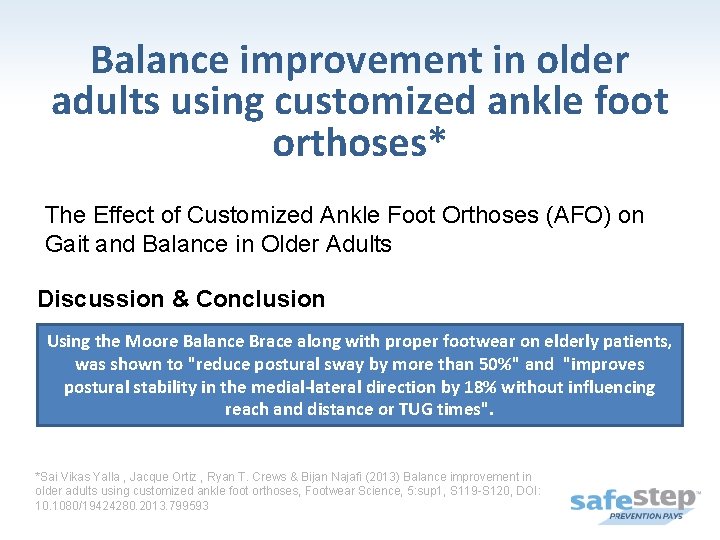 Balance improvement in older adults using customized ankle foot orthoses*

The Effect of Customized Ankle Foot Orthoses (AFO) on Gait and Balance in Older Adults

Discussion & Conclusion

Using the Moore Balance Brace along with proper footwear on elderly patients, was shown to "reduce postural sway by more than 50%" and "improves postural stability in the medial-lateral direction by 18% without influencing reach and distance or TUG times".

*Sai Vikas Yalla , Jacque Ortiz , Ryan T. Crews & Bijan Najafi (2013) Balance improvement in older adults using customized ankle foot orthoses, Footwear Science, 5:sup1, S119-S120, DOI: 10.1080/19424280.2013.799593

safestep™
PREVENTION PAYS